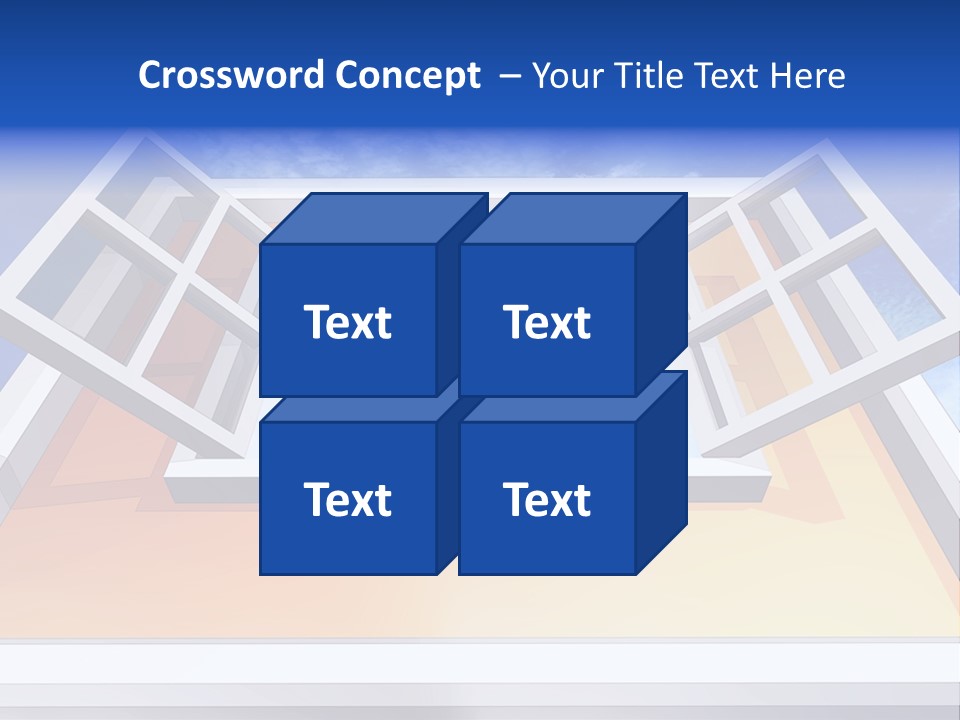 Crossword Concept – Your Title Text Here

Text

Text

Text

Text